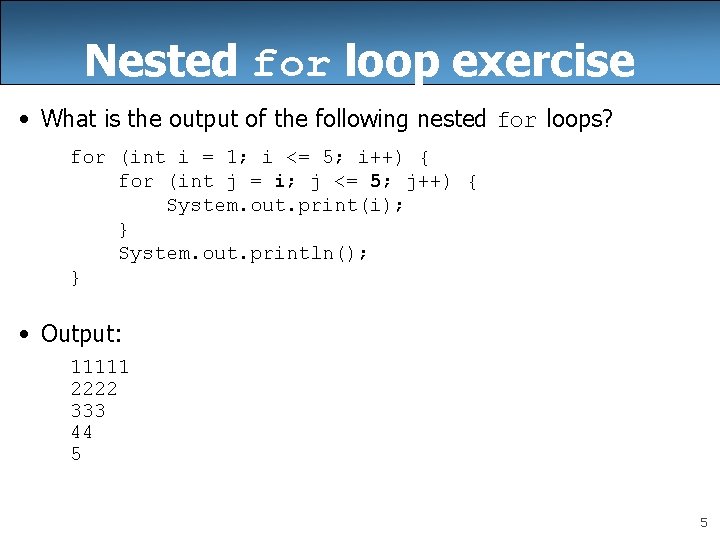 Nested for loop exercise

• What is the output of the following nested for loops?

for (int i = 1; i <= 5; i++) {
    for (int j = i; j <= 5; j++) {
        System.out.print(i);
    }
    System.out.println();
}

• Output:

11111
2222
333
44
5

5